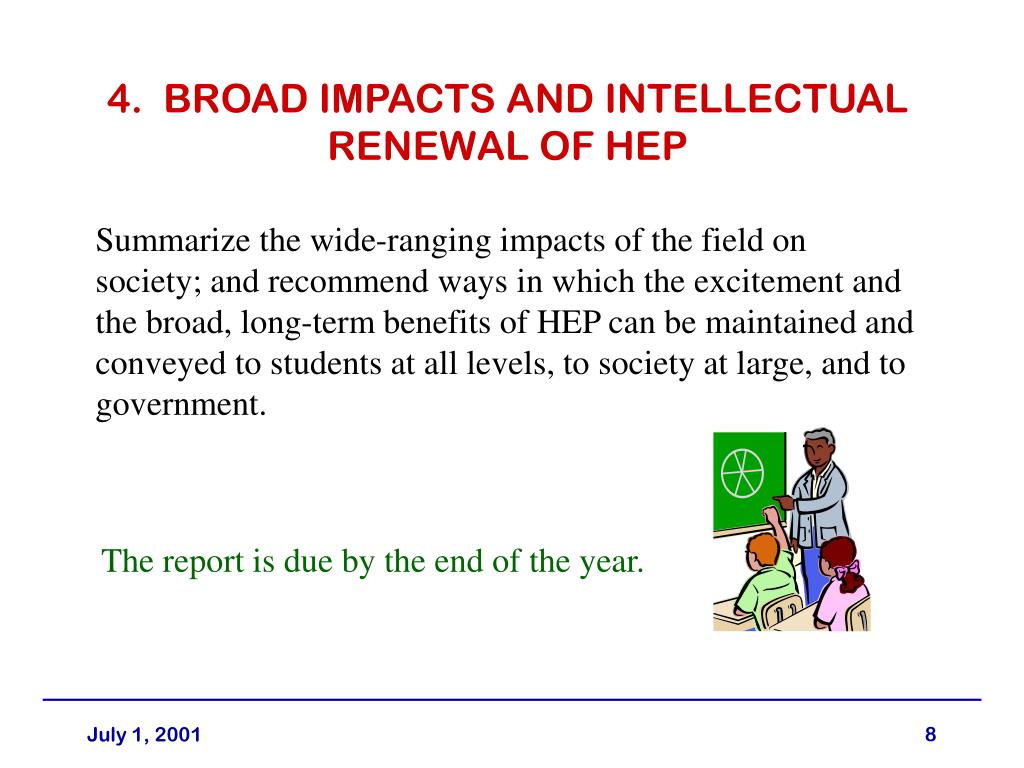 4. BROAD IMPACTS AND INTELLECTUAL RENEWAL OF HEP

Summarize the wide-ranging impacts of the field on society; and recommend ways in which the excitement and the broad, long-term benefits of HEP can be maintained and conveyed to students at all levels, to society at large, and to government.

The report is due by the end of the year.

July 1, 2001

8